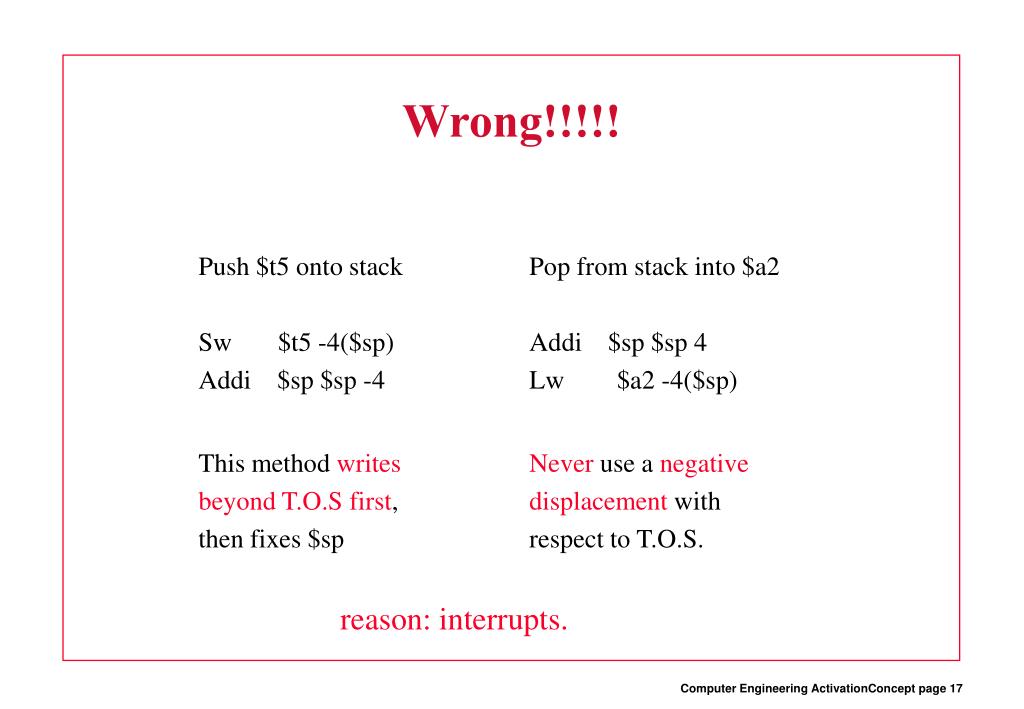 Wrong!!!!!

Push \$t5 onto stack

Sw \$t5 -4(\$sp)
Addi \$sp \$sp -4

This method writes beyond T.O.S first, then fixes \$sp

Pop from stack into \$a2

Addi \$sp \$sp 4
Lw \$a2 -4(\$sp)

Never use a negative displacement with respect to T.O.S.

reason: interrupts.

Computer Engineering ActivationConcept page 17